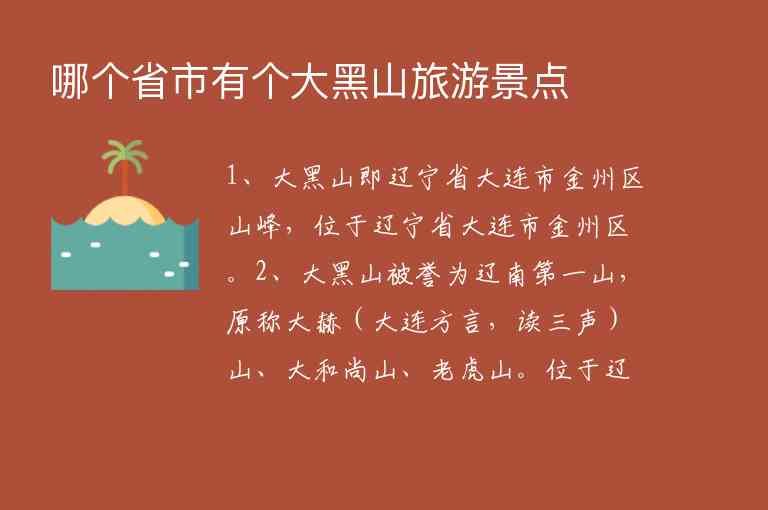 哪个省市有个大黑山旅游景点

1、大黑山即辽宁省大连市金州区山峰，位于辽宁省大连市金州区。2、大黑山被誉为辽南第一山，原称大赫（大连方言，读三声）山、大和尚山、老虎山。位于辽